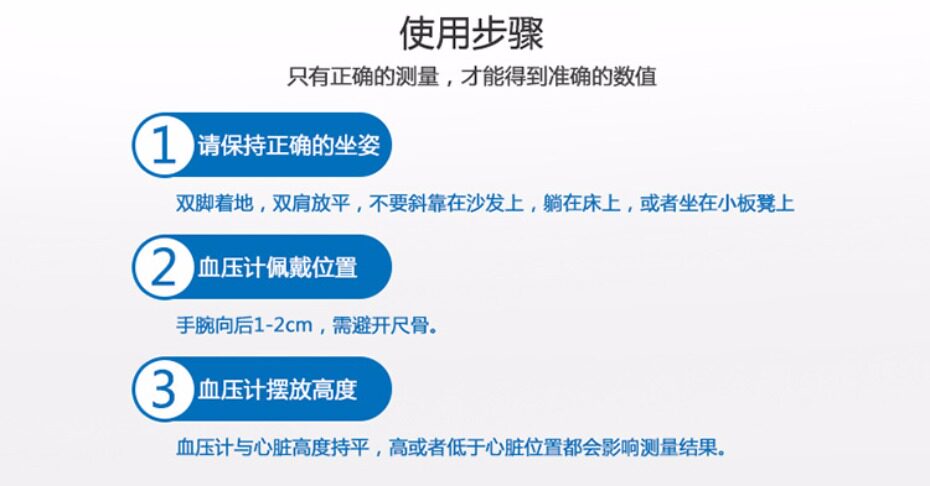 使用步骤

只有正确的测量，才能得到准确的数值

1 请保持正确的坐姿

双脚着地，双肩放平，不要斜靠在沙发上，躺在床上，或者坐在小板凳上

2 血压计佩戴位置

手腕向后1-2cm，需避开尺骨。

3 血压计摆放高度

血压计与心脏高度持平，高或者低于心脏位置都会影响测量结果。